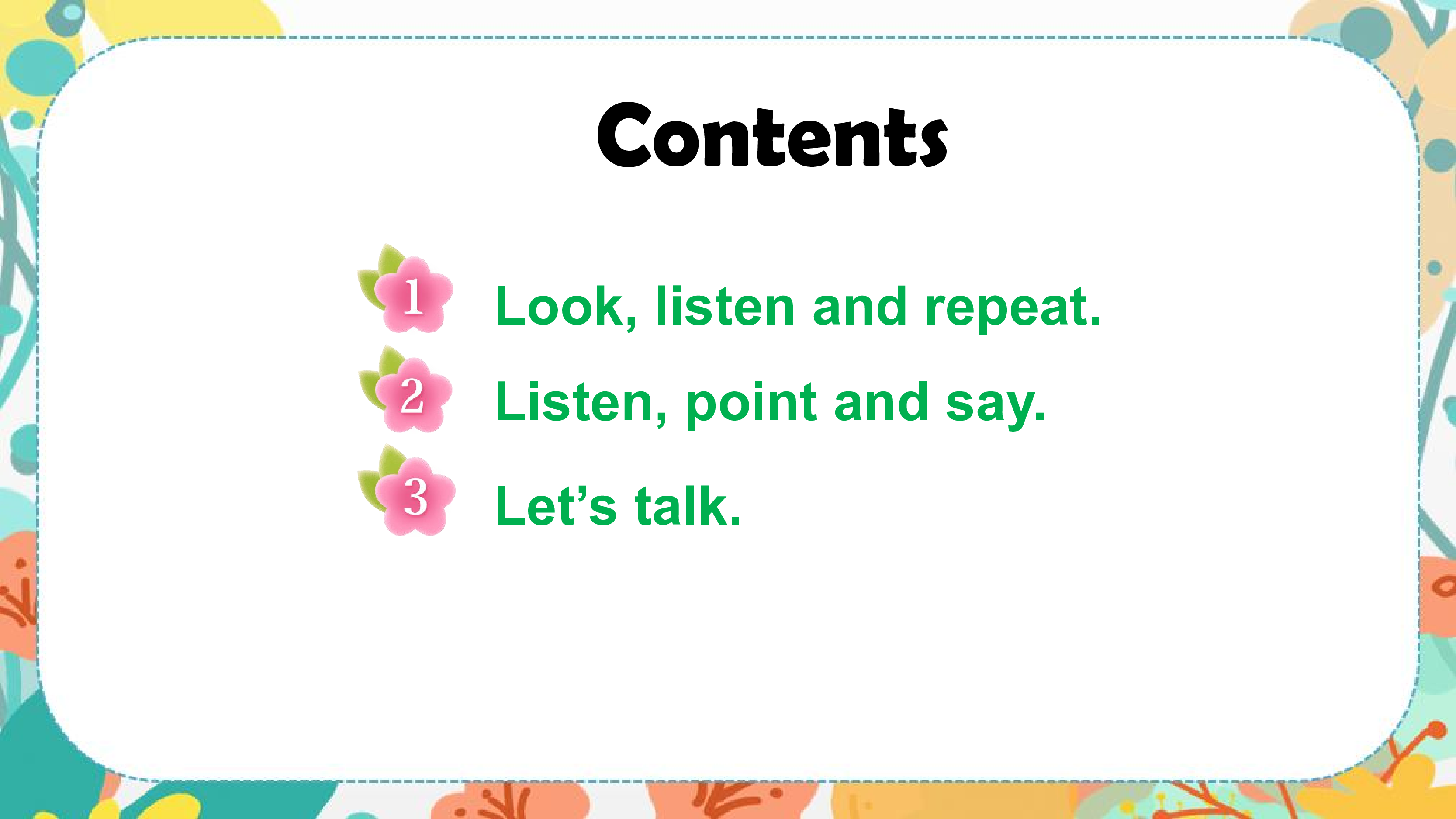 Contents

1 Look, listen and repeat.

2 Listen, point and say.

3 Let’s talk.